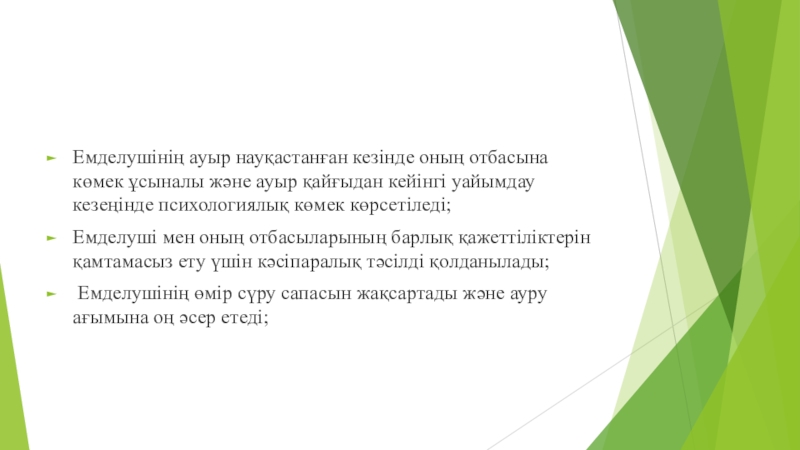 Емделушінің ауыр науқастанған кезінде оның отбасына көмек ұсыналы және ауыр қайғыдан кейінгі уайымдау кезеңінде психологиялық көмек көрсетіледі;

Емделуші мен оның отбасыларының барлық қажеттіліктерін қамтамасыз ету үшін кәсіпаралық тәсілді қолданылады;

Емделушінің өмір сүру сапасын жақсартады және ауру ағымына оң әсер етеді;